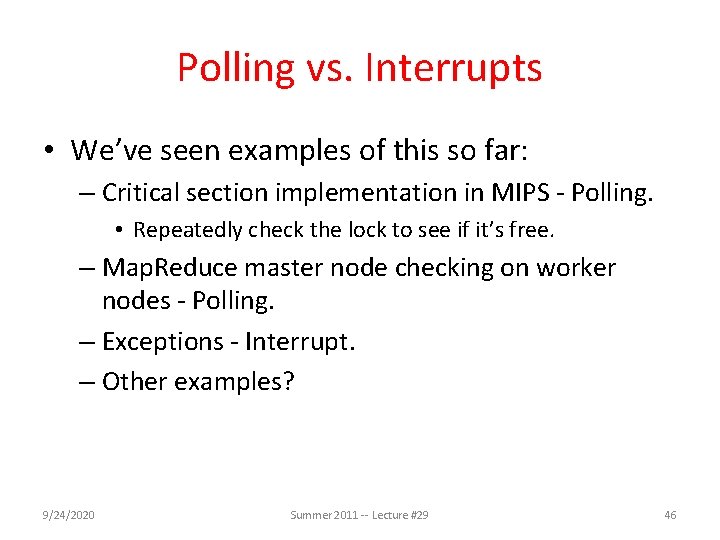 Polling vs. Interrupts

• We've seen examples of this so far:

– Critical section implementation in MIPS - Polling.

• Repeatedly check the lock to see if it's free.

– MapReduce master node checking on worker nodes - Polling.

– Exceptions - Interrupt.

– Other examples?

9/24/2020

Summer 2011 -- Lecture #29

46